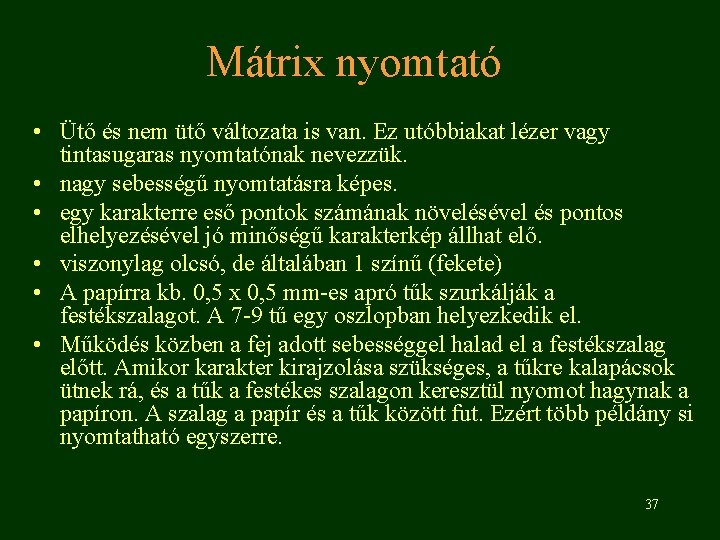 Mátrix nyomtató

• Ütő és nem ütő változata is van. Ez utóbbiakat lézer vagy tintasugaras nyomtatónak nevezzük.
• nagy sebességű nyomtatásra képes.
• egy karakterre eső pontok számának növelésével és pontos elhelyezésével jó minőségű karakterkép állhat elő.
• viszonylag olcsó, de általában 1 színű (fekete)
• A papírra kb. 0,5 x 0,5 mm-es apró tűk szurkálják a festékszalagot. A 7-9 tű egy oszlopban helyezkedik el.
• Működés közben a fej adott sebességgel halad el a festékszalag előtt. Amikor karakter kirajzolása szükséges, a tűkre kalapácsok ütnek rá, és a tűk a festékes szalagon keresztül nyomot hagynak a papíron. A szalag a papír és a tűk között fut. Ezért több példány si nyomtatható egyszerre.

37